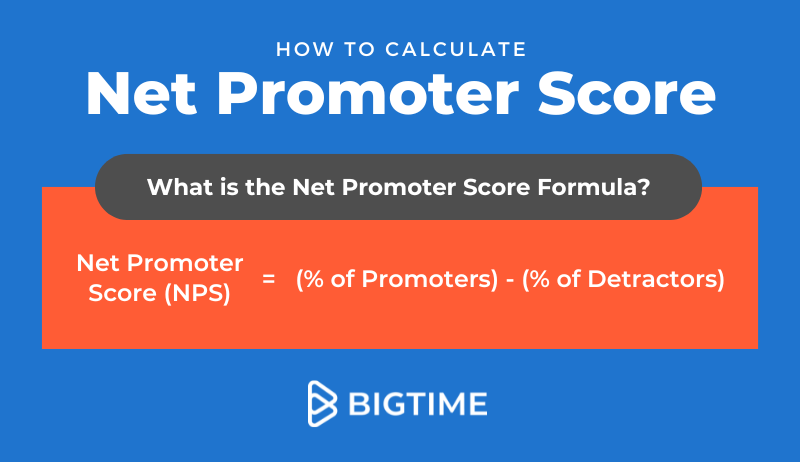 HOW TO CALCULATE
Net Promoter Score

What is the Net Promoter Score Formula?

Net Promoter Score (NPS) = (% of Promoters) - (% of Detractors)

BIGTIME